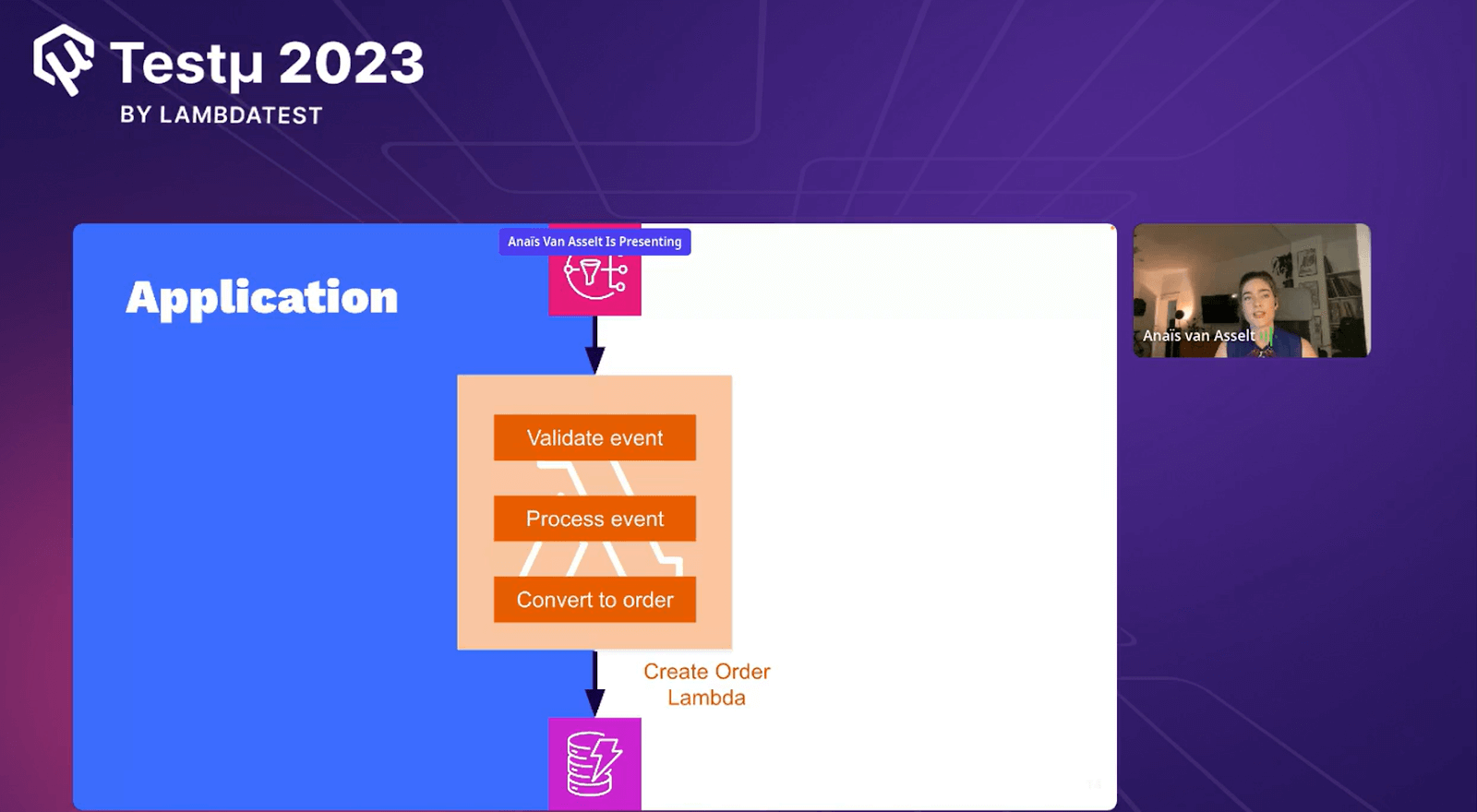 Testμ 2023
BY LAMBDATEST

Anaïs Van Asselt Is Presenting

Application

Validate event

Process event

Convert to order

Create Order Lambda

Anaïs van Asselt